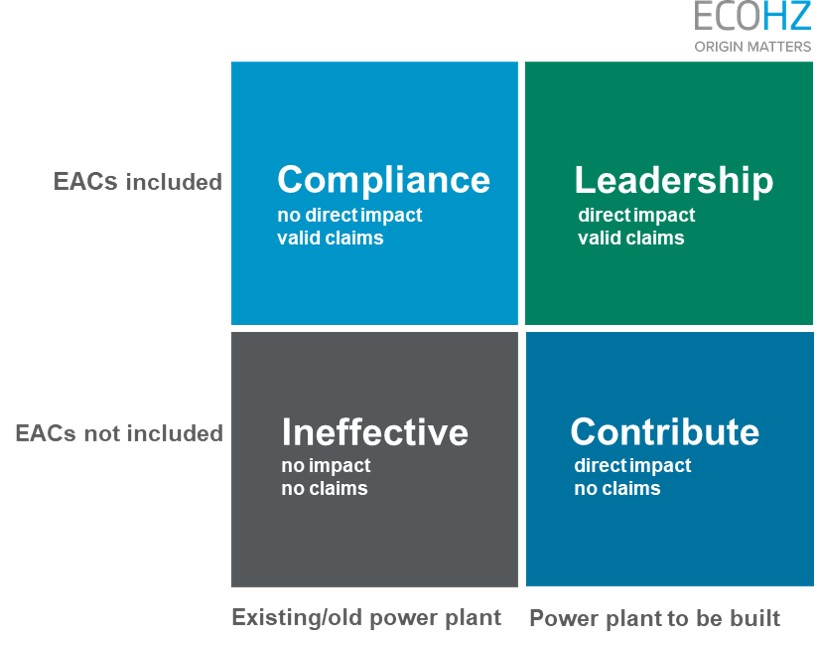 ECOHZ
ORIGIN MATTERS

EACs included

Compliance
no direct impact
valid claims

Leadership
direct impact
valid claims

EACs not included

Ineffective
no impact
no claims

Contribute
direct impact
no claims

Existing/old power plant

Power plant to be built